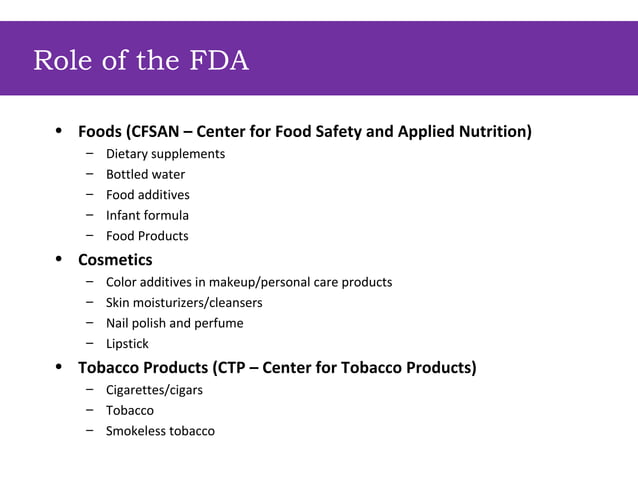 Role of the FDA

• Foods (CFSAN – Center for Food Safety and Applied Nutrition)
  – Dietary supplements
  – Bottled water
  – Food additives
  – Infant formula
  – Food Products
• Cosmetics
  – Color additives in makeup/personal care products
  – Skin moisturizers/cleansers
  – Nail polish and perfume
  – Lipstick
• Tobacco Products (CTP – Center for Tobacco Products)
  – Cigarettes/cigars
  – Tobacco
  – Smokeless tobacco